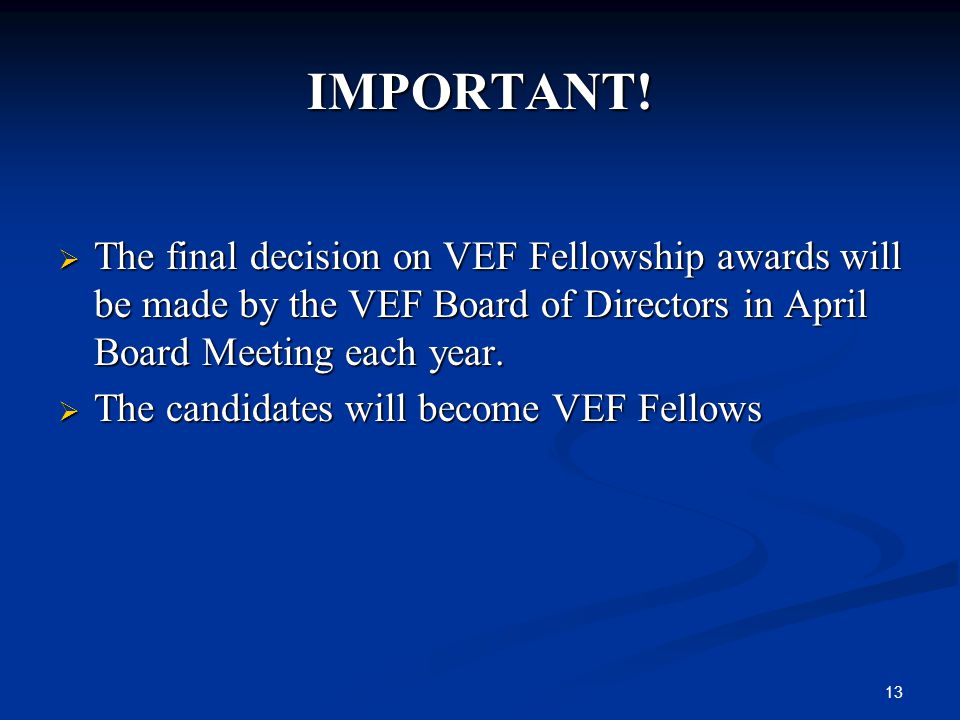 IMPORTANT!

➢ The final decision on VEF Fellowship awards will be made by the VEF Board of Directors in April Board Meeting each year.

➢ The candidates will become VEF Fellows

13